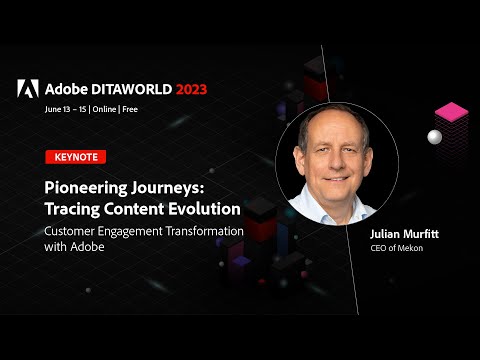 Adobe DITAWORLD 2023
June 13 – 15 | Online | Free

KEYNOTE

Pioneering Journeys: Tracing Content Evolution

Customer Engagement Transformation with Adobe

Julian Murfitt
CEO of Mekon